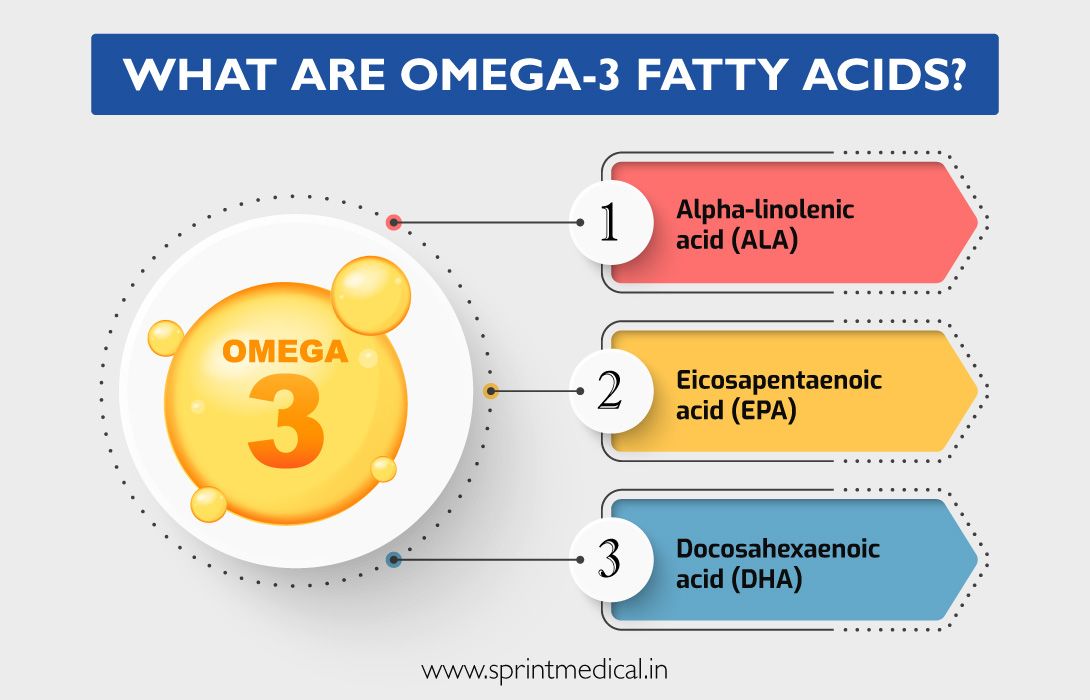 WHAT ARE OMEGA-3 FATTY ACIDS?

OMEGA
3

1 Alpha-linolenic acid (ALA)

2 Eicosapentaenoic acid (EPA)

3 Docosahexaenoic acid (DHA)

www.sprintmedical.in